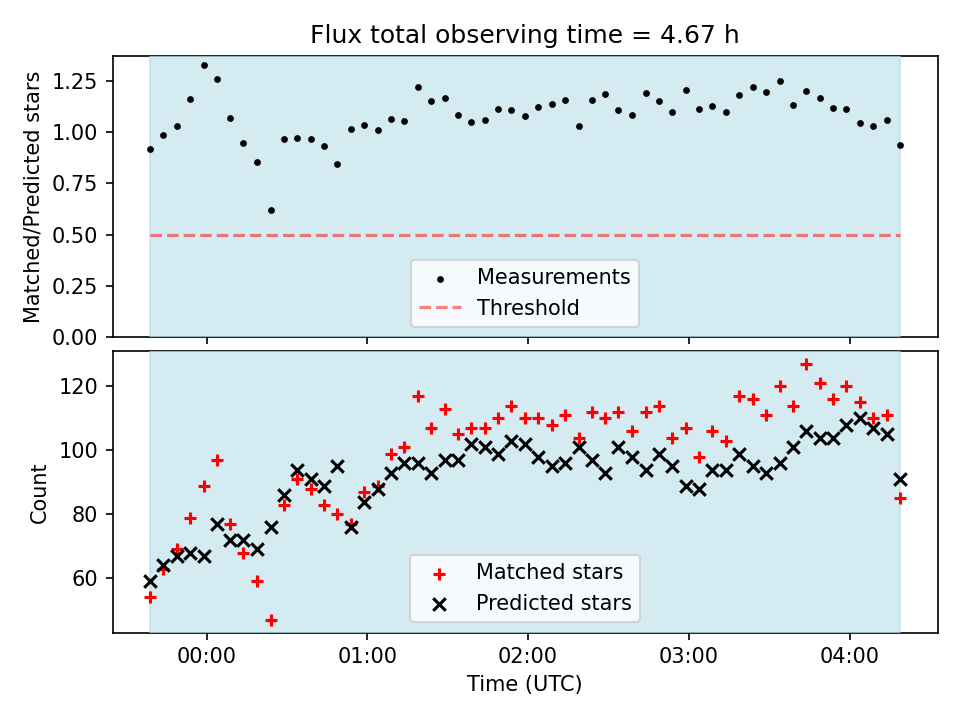 Flux total observing time = 4.67 h

Matched/Predicted stars

1.25
1.00
0.75
0.50
0.25
0.00

Measurements
Threshold

Count

120
100
80
60

Matched stars
Predicted stars

00:00
01:00
02:00
03:00
04:00

Time (UTC)